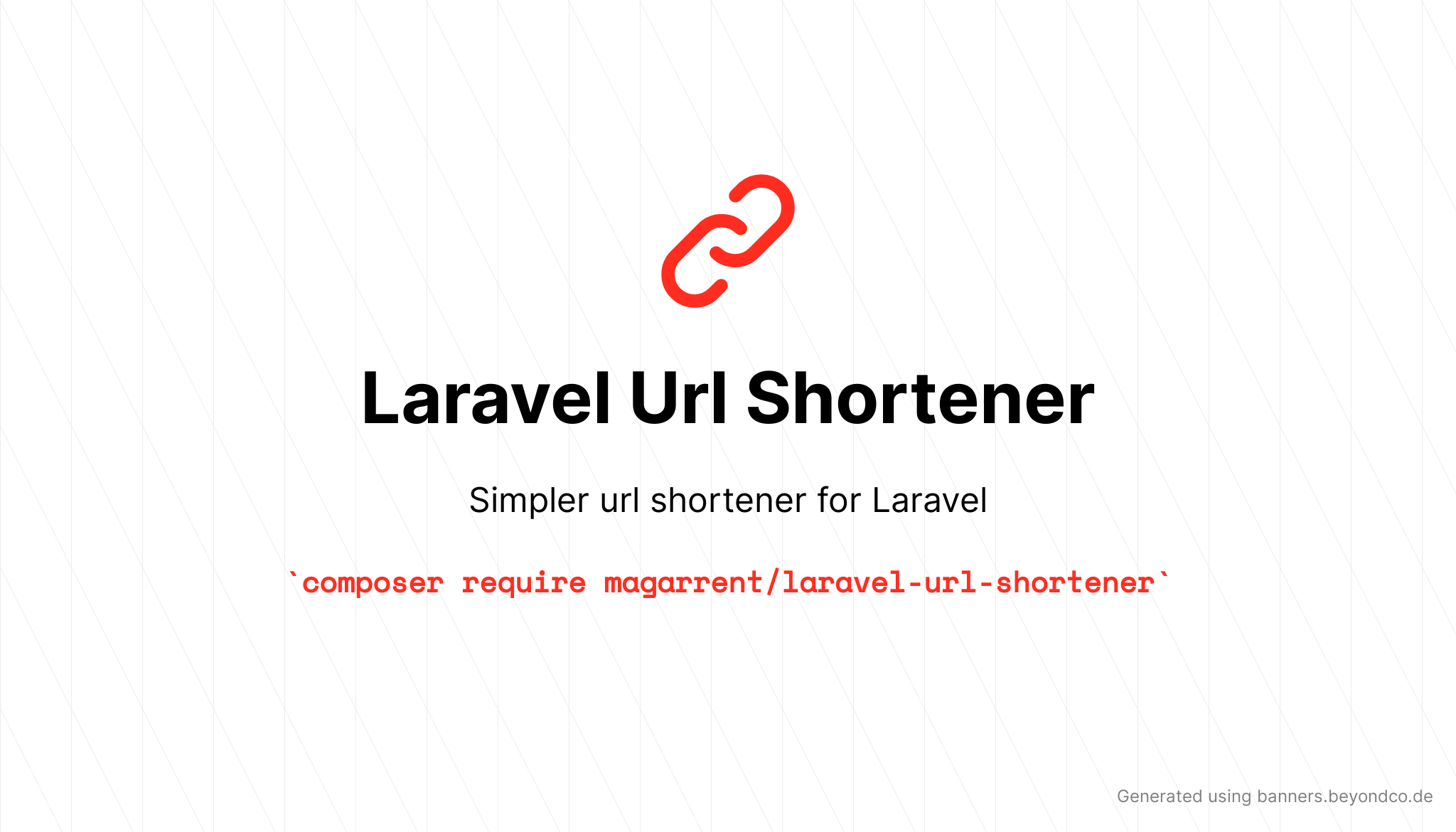 Laravel Url Shortener

Simpler url shortener for Laravel

`composer require magarrent/laravel-url-shortener`

Generated using banners.beyondco.de